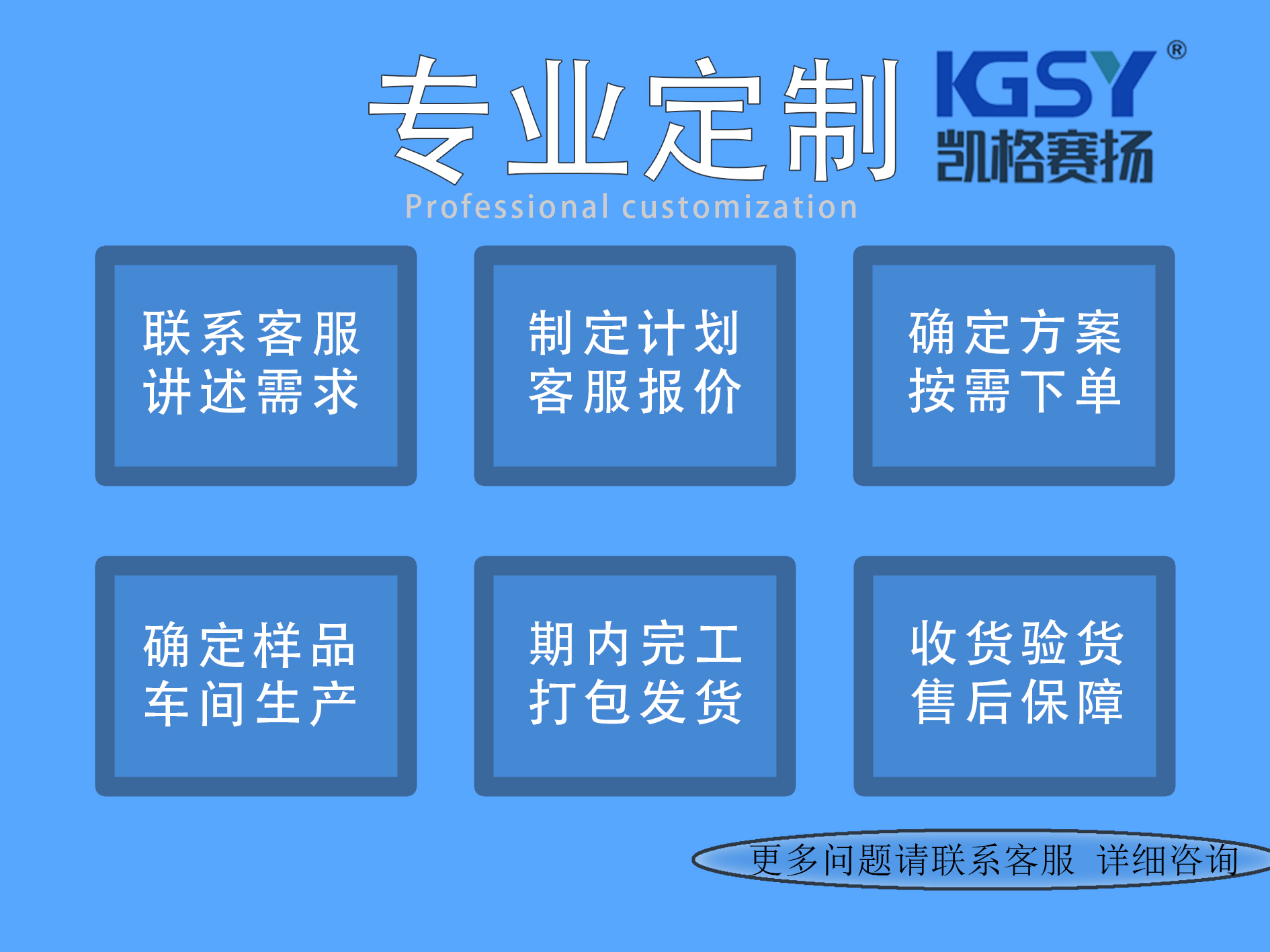 专业定制

KGSY®
凯格赛扬

Professional customization

联系客服
讲述需求

制定计划
客服报价

确定方案
按需下单

确定样品
车间生产

期内完工
打包发货

收货验货
售后保障

更多问题请联系客服 详细咨询